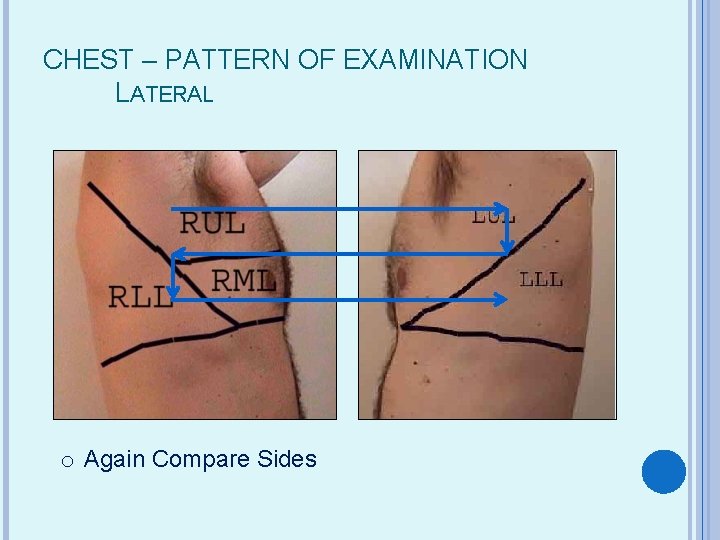 CHEST – PATTERN OF EXAMINATION
LATERAL

RUL

RML

RLL

LUL

LLL

○ Again Compare Sides